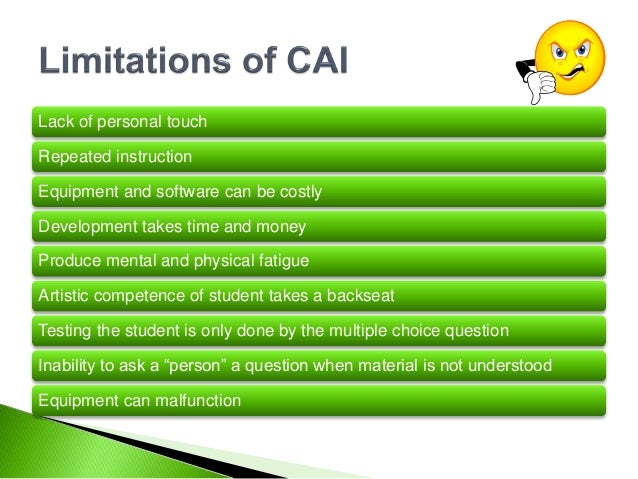 Limitations of CAI

Lack of personal touch

Repeated instruction

Equipment and software can be costly

Development takes time and money

Produce mental and physical fatigue

Artistic competence of student takes a backseat

Testing the student is only done by the multiple choice question

Inability to ask a “person” a question when material is not understood

Equipment can malfunction